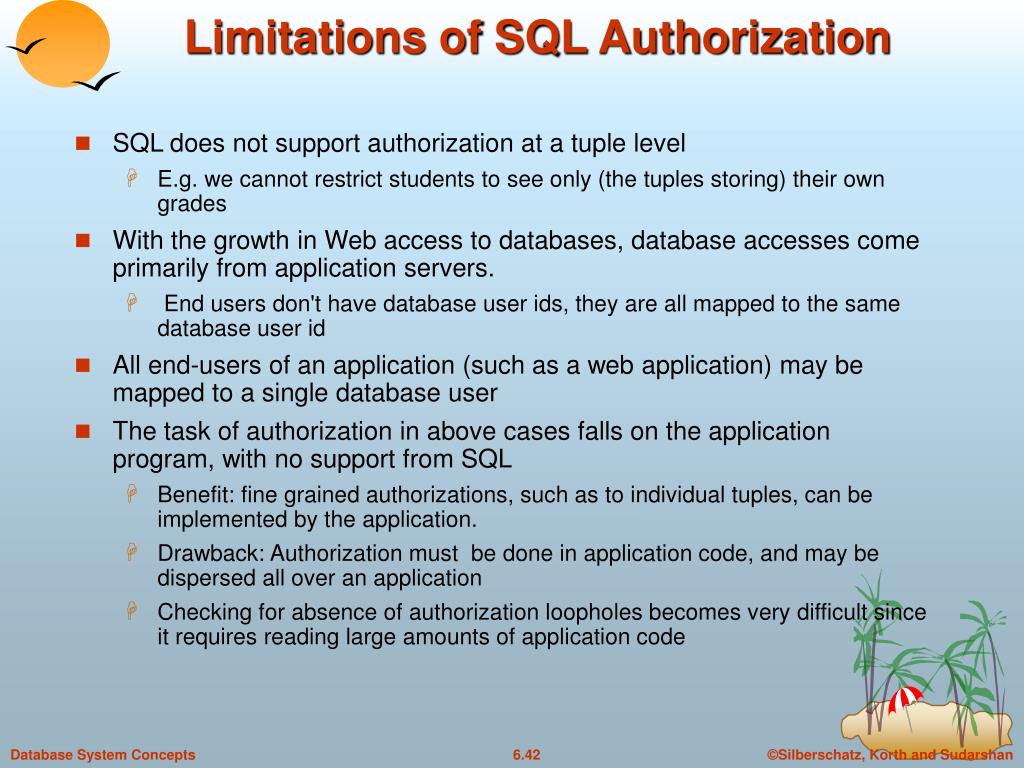 Limitations of SQL Authorization

SQL does not support authorization at a tuple level

E.g. we cannot restrict students to see only (the tuples storing) their own grades

With the growth in Web access to databases, database accesses come primarily from application servers.

End users don't have database user ids, they are all mapped to the same database user id

All end-users of an application (such as a web application) may be mapped to a single database user

The task of authorization in above cases falls on the application program, with no support from SQL

Benefit: fine grained authorizations, such as to individual tuples, can be implemented by the application.

Drawback: Authorization must be done in application code, and may be dispersed all over an application

Checking for absence of authorization loopholes becomes very difficult since it requires reading large amounts of application code

Database System Concepts

6.42

©Silberschatz, Korth and Sudarshan